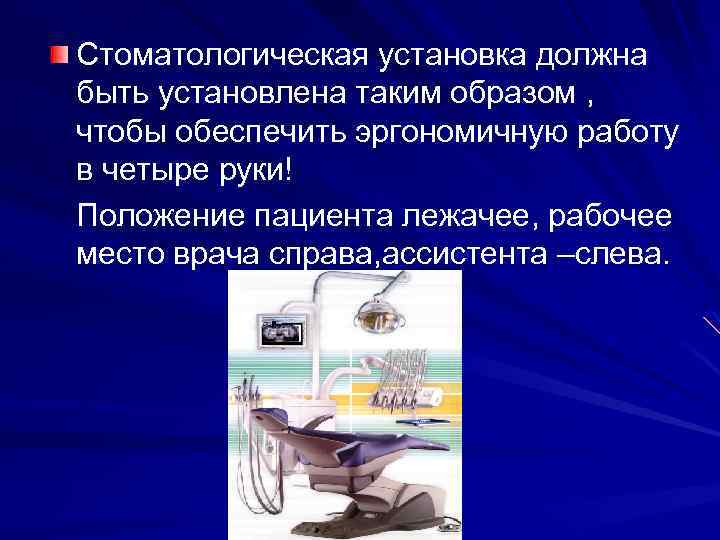 Стоматологическая установка должна быть установлена таким образом , чтобы обеспечить эргономичную работу в четыре руки!

Положение пациента лежачее, рабочее место врача справа,ассистента –слева.